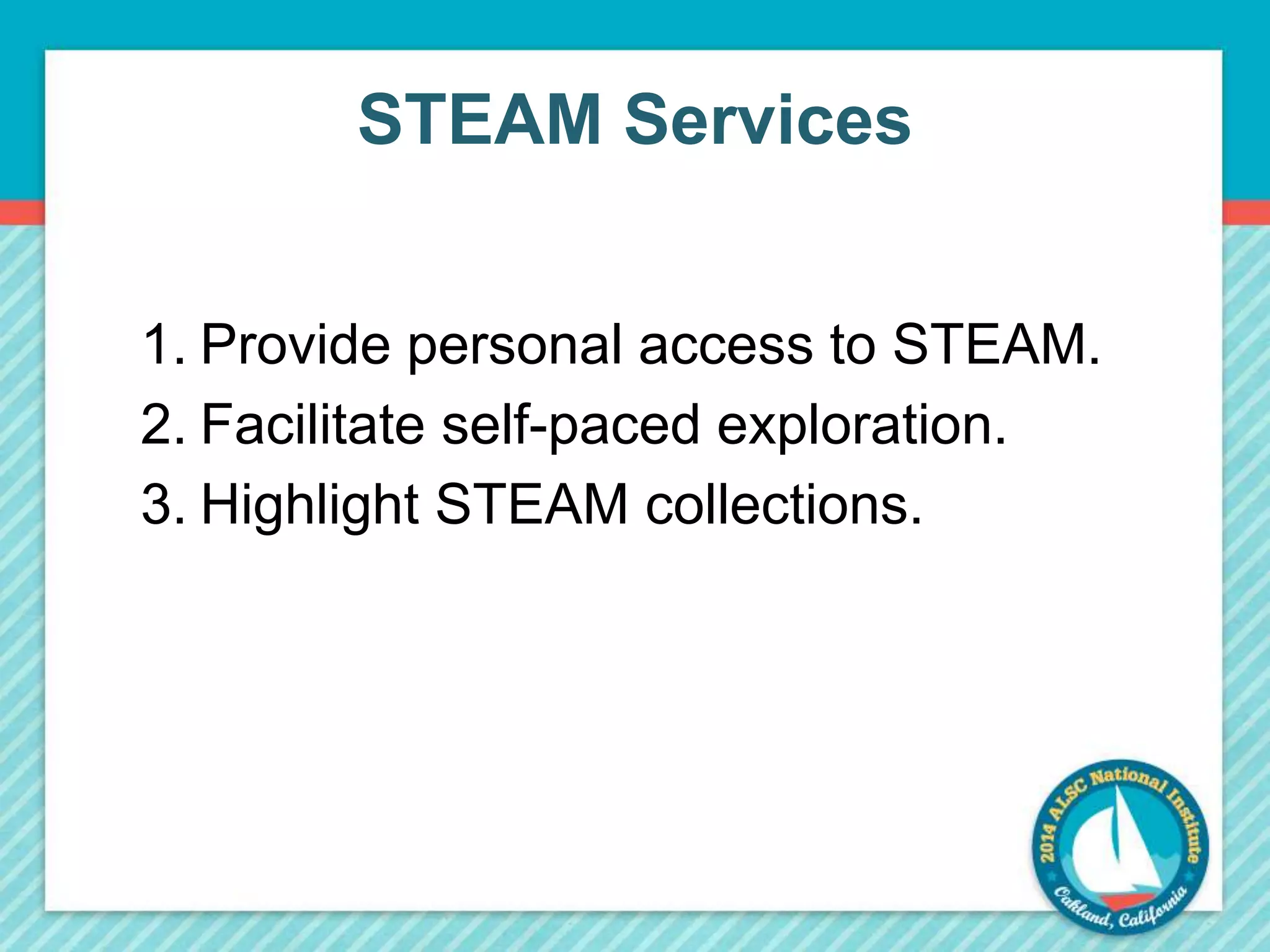 STEAM Services

1. Provide personal access to STEAM.
2. Facilitate self-paced exploration.
3. Highlight STEAM collections.

2014 ALSC National Institute
Oakland, California